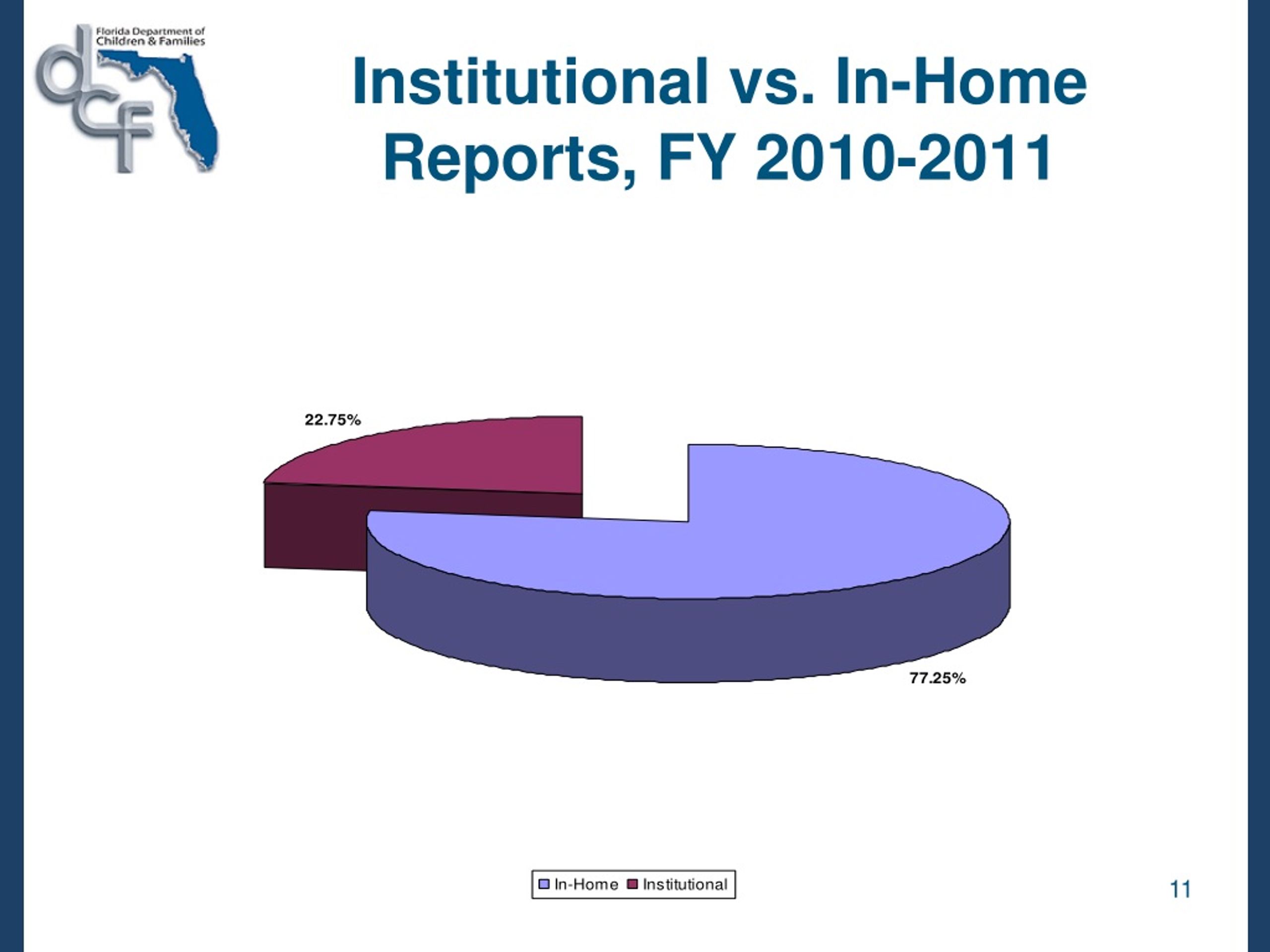 Florida Department of Children & Families

dcf

Institutional vs. In-Home Reports, FY 2010-2011

22.75%

77.25%

In-Home Institutional

11